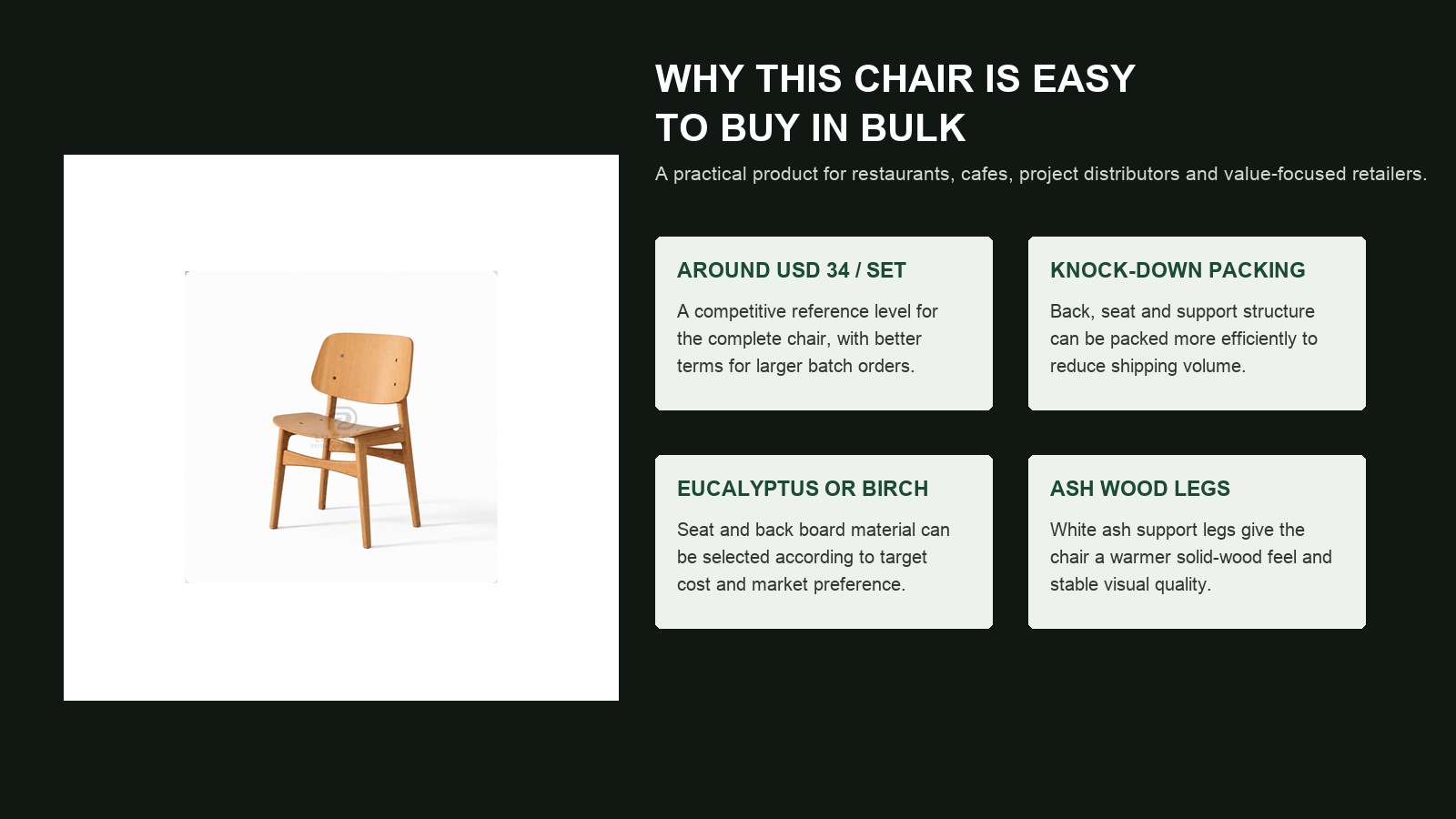 WHY THIS CHAIR IS EASY TO BUY IN BULK

A practical product for restaurants, cafes, project distributors and value-focused retailers.

AROUND USD 34 / SET

A competitive reference level for the complete chair, with better terms for larger batch orders.

KNOCK-DOWN PACKING

Back, seat and support structure can be packed more efficiently to reduce shipping volume.

EUCALYPTUS OR BIRCH

Seat and back board material can be selected according to target cost and market preference.

ASH WOOD LEGS

White ash support legs give the chair a warmer solid-wood feel and stable visual quality.